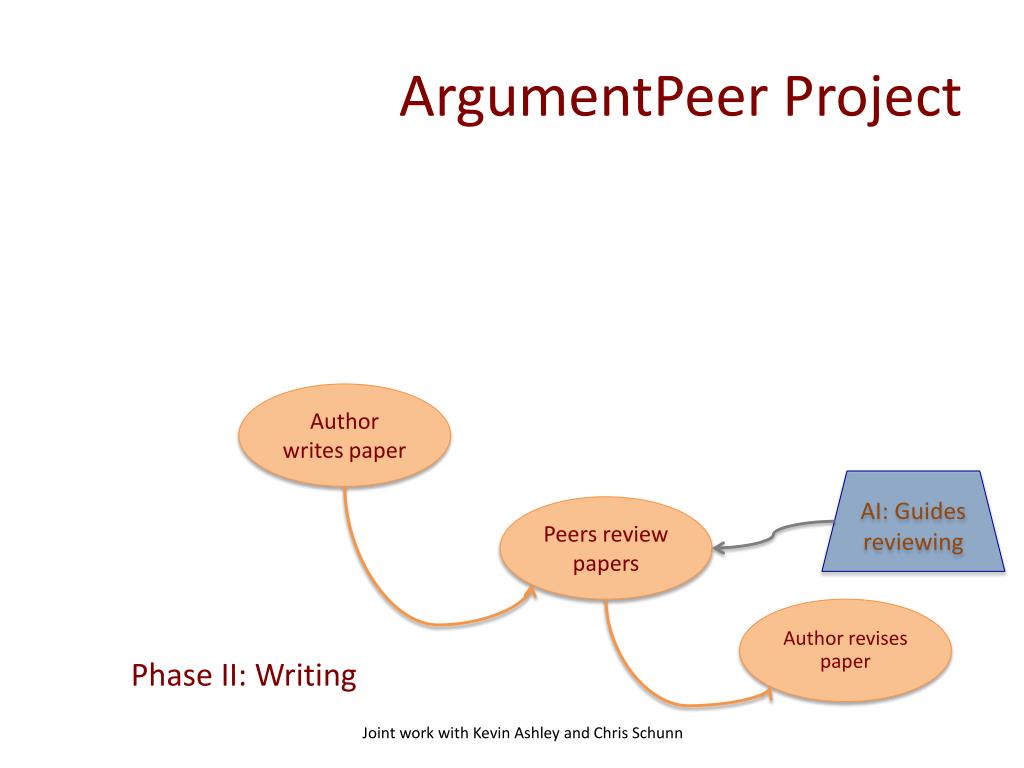 ArgumentPeer Project

Author writes paper

Peers review papers

AI: Guides reviewing

Author revises paper

Phase II: Writing

Joint work with Kevin Ashley and Chris Schunn